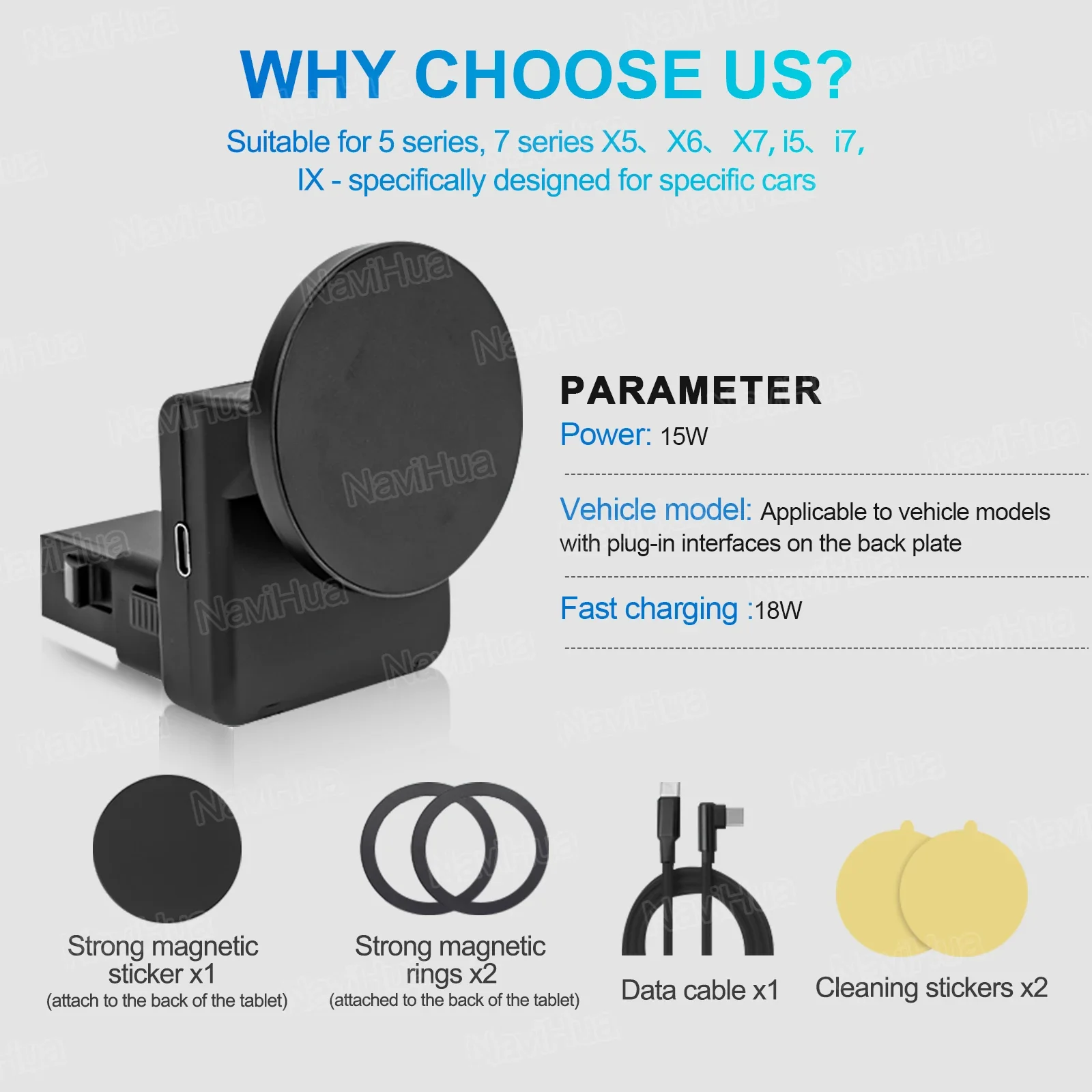 WHY CHOOSE US?

Suitable for 5 series, 7 series X5、X6、X7, i5、i7, IX - specifically designed for specific cars

NaviHua

PARAMETER

Power: 15W

Vehicle model: Applicable to vehicle models with plug-in interfaces on the back plate

Fast charging :18W

Strong magnetic sticker x1
(attach to the back of the tablet)

Strong magnetic rings x2
(attached to the back of the tablet)

Data cable x1

Cleaning stickers x2